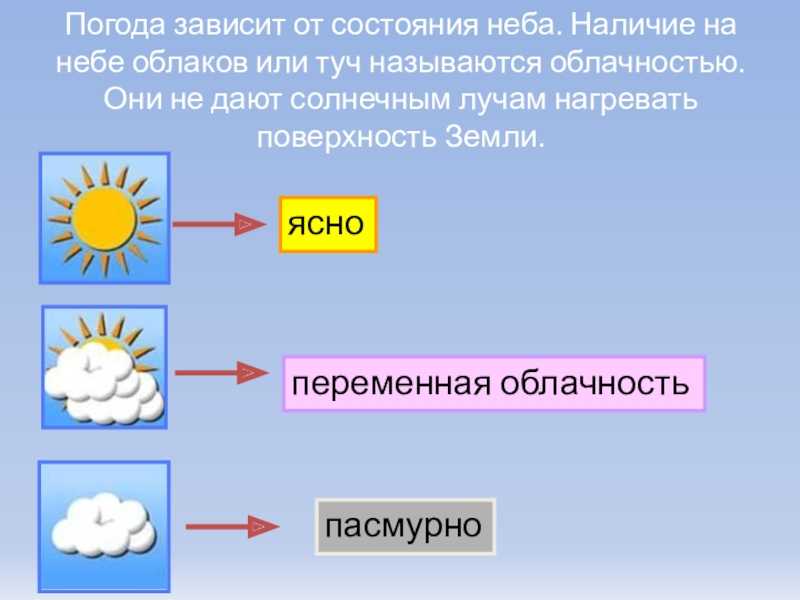 Погода зависит от состояния неба. Наличие на небе облаков или туч называются облачностью. Они не дают солнечным лучам нагревать поверхность Земли.

ясно

переменная облачность

пасмурно